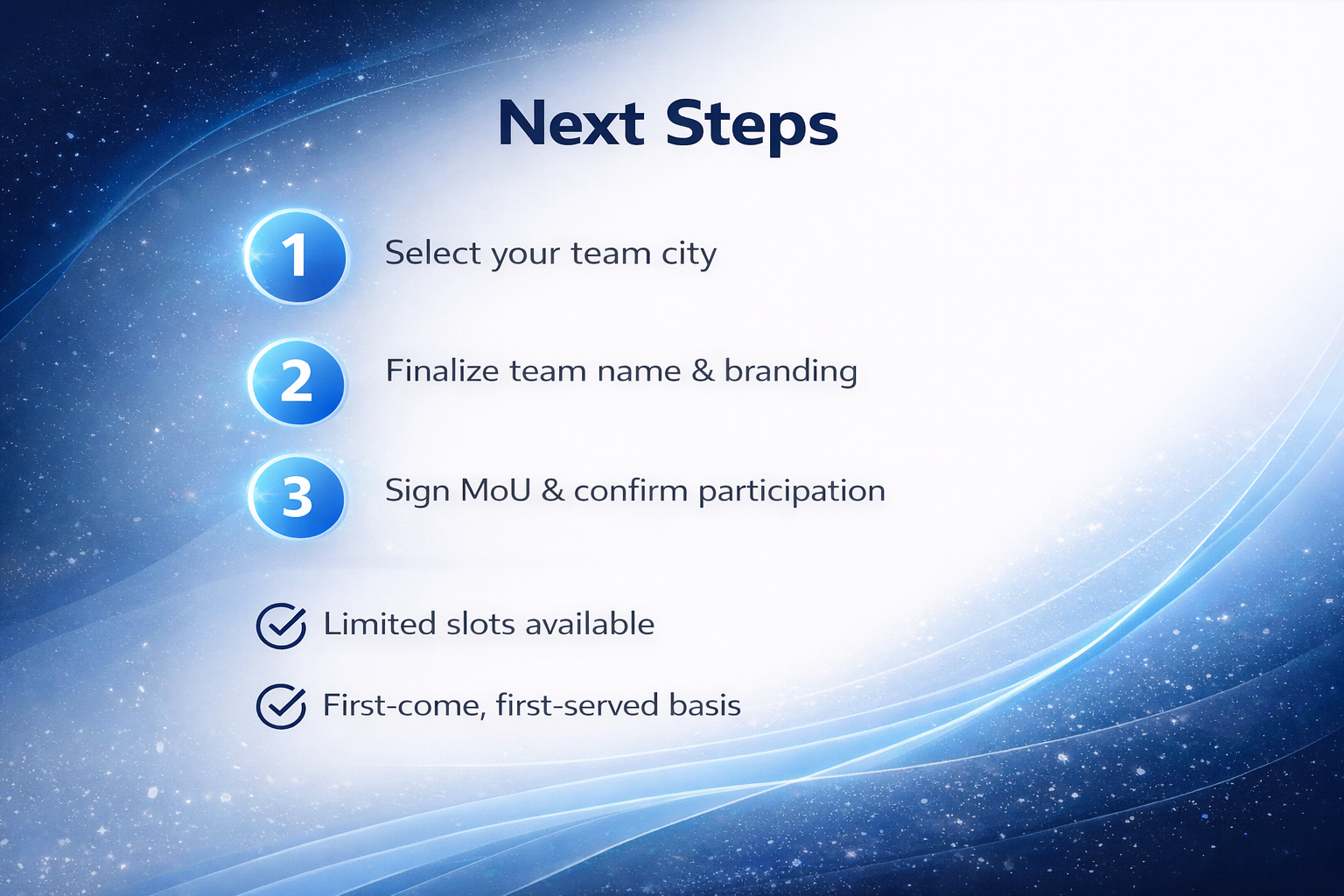 Next Steps

1 Select your team city

2 Finalize team name & branding

3 Sign MoU & confirm participation

Limited slots available

First-come, first-served basis